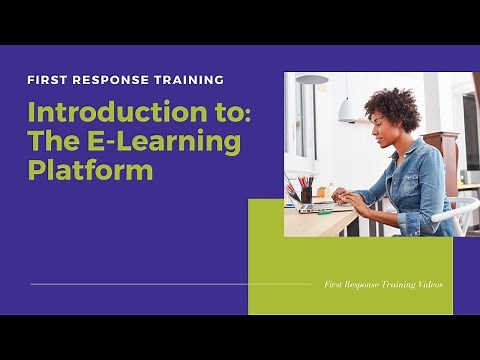 FIRST RESPONSE TRAINING

Introduction to: The E-Learning Platform

First Response Training Videos